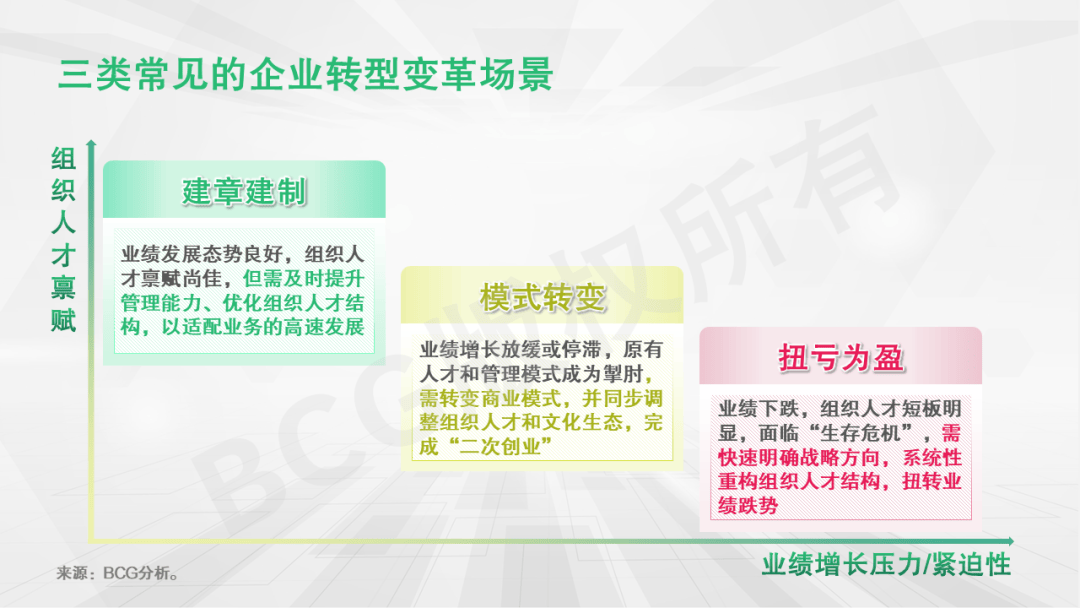 三类常见的企业转型变革场景

组织人才禀赋

建章建制

业绩发展态势良好，组织人才禀赋尚佳，但需及时提升管理能力、优化组织人才结构，以适配业务的高速发展

模式转变

业绩增长放缓或停滞，原有人才和管理模式成为掣肘，需转变商业模式，并同步调整组织人才和文化生态，完成“二次创业”

扭亏为盈

业绩下跌，组织人才短板明显，面临“生存危机”，需快速明确战略方向，系统性重构组织人才结构，扭转业绩跌势

BCG版权所有

来源：BCG分析。

业绩增长压力/紧迫性